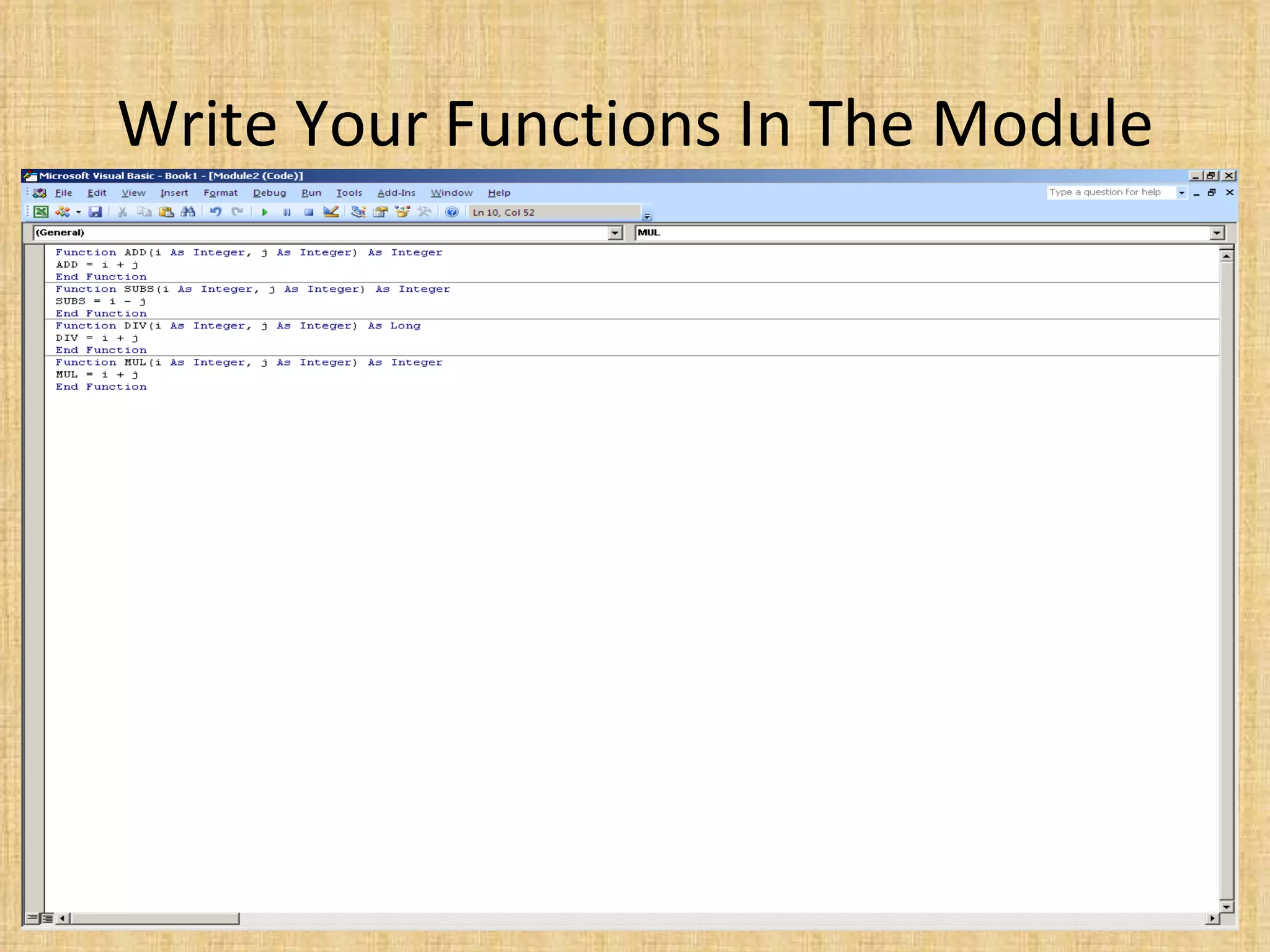 Write Your Functions In The Module

Microsoft Visual Basic - Book1 - [Module2 (Code)]

File Edit View Insert Format Debug Run Tools Add-Ins Window Help

Type a question for help

Ln 10, Col 52

(General)

MUL

Function ADD(i As Integer, j As Integer) As Integer
ADD = i + j
End Function

Function SUBS(i As Integer, j As Integer) As Integer
SUBS = i - j
End Function

Function DIV(i As Integer, j As Integer) As Long
DIV = i + j
End Function

Function MUL(i As Integer, j As Integer) As Integer
MUL = i + j
End Function